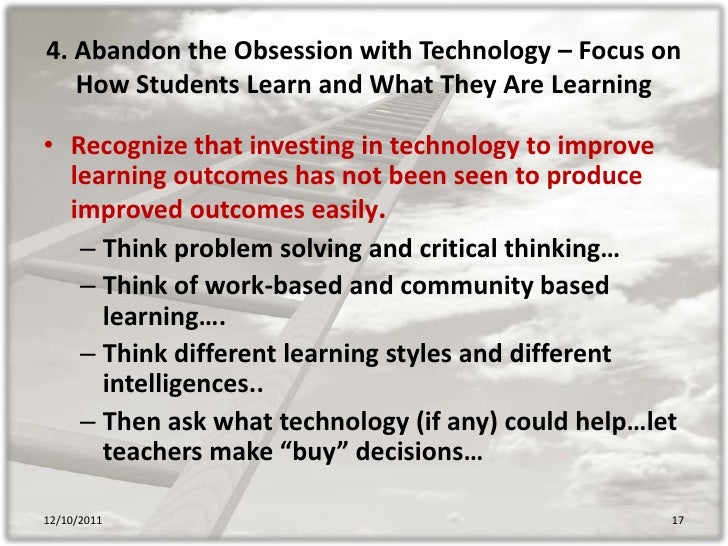 4. Abandon the Obsession with Technology – Focus on How Students Learn and What They Are Learning

• Recognize that investing in technology to improve learning outcomes has not been seen to produce improved outcomes easily.
– Think problem solving and critical thinking…
– Think of work-based and community based learning….
– Think different learning styles and different intelligences..
– Then ask what technology (if any) could help…let teachers make “buy” decisions…

12/10/2011

17